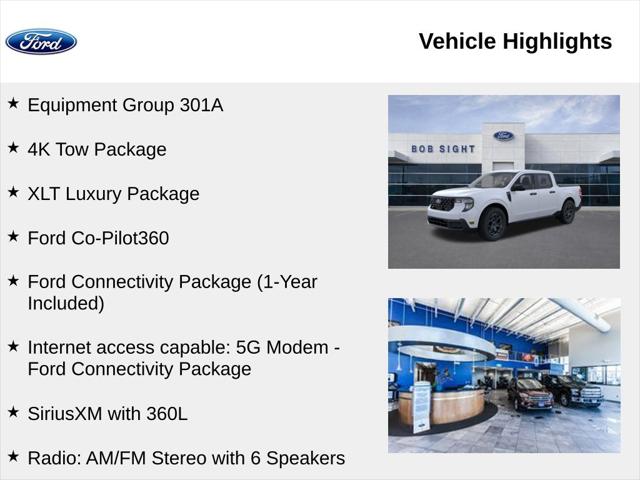 Ford

Vehicle Highlights

★ Equipment Group 301A

★ 4K Tow Package

★ XLT Luxury Package

★ Ford Co-Pilot360

★ Ford Connectivity Package (1-Year Included)

★ Internet access capable: 5G Modem - Ford Connectivity Package

★ SiriusXM with 360L

★ Radio: AM/FM Stereo with 6 Speakers

BOB SIGHT

Ford